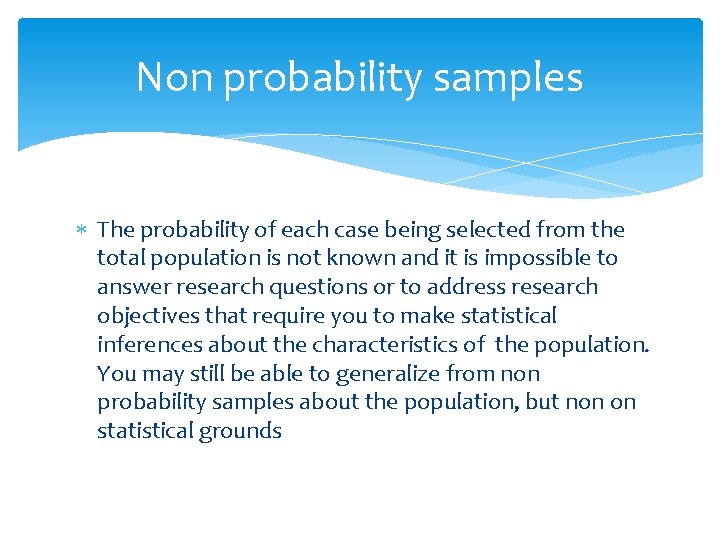 Non probability samples

* The probability of each case being selected from the total population is not known and it is impossible to answer research questions or to address research objectives that require you to make statistical inferences about the characteristics of the population. You may still be able to generalize from non probability samples about the population, but non on statistical grounds